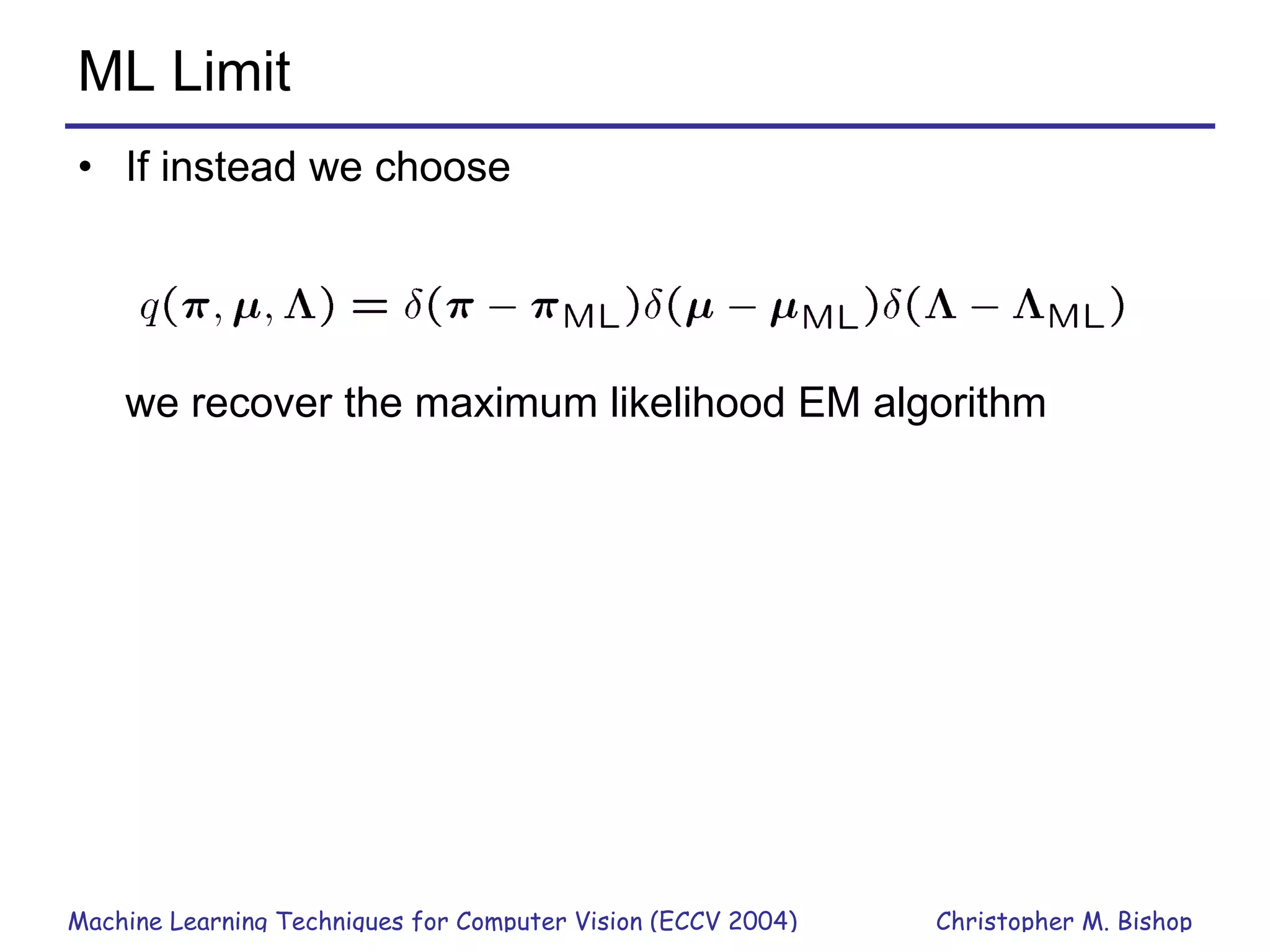 ML Limit

• If instead we choose

$q(\boldsymbol{\pi}, \boldsymbol{\mu}, \boldsymbol{\Lambda}) = \delta(\boldsymbol{\pi} - \boldsymbol{\pi}_{\mathrm{ML}})\delta(\boldsymbol{\mu} - \boldsymbol{\mu}_{\mathrm{ML}})\delta(\boldsymbol{\Lambda} - \boldsymbol{\Lambda}_{\mathrm{ML}})$

we recover the maximum likelihood EM algorithm

Machine Learning Techniques for Computer Vision (ECCV 2004)

Christopher M. Bishop